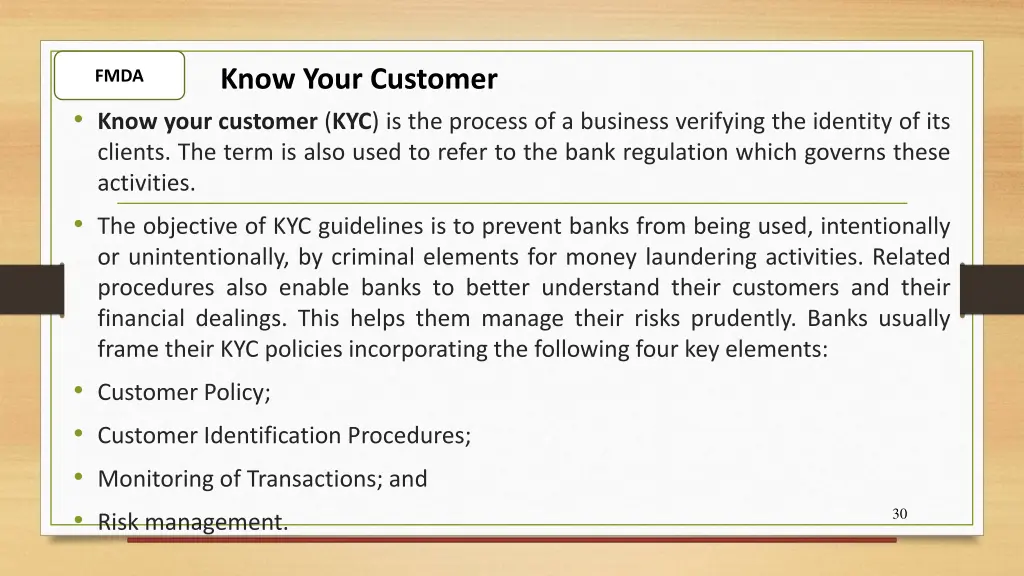 FMDA

Know Your Customer

• Know your customer (KYC) is the process of a business verifying the identity of its clients. The term is also used to refer to the bank regulation which governs these activities.

• The objective of KYC guidelines is to prevent banks from being used, intentionally or unintentionally, by criminal elements for money laundering activities. Related procedures also enable banks to better understand their customers and their financial dealings. This helps them manage their risks prudently. Banks usually frame their KYC policies incorporating the following four key elements:

• Customer Policy;

• Customer Identification Procedures;

• Monitoring of Transactions; and

• Risk management.

30